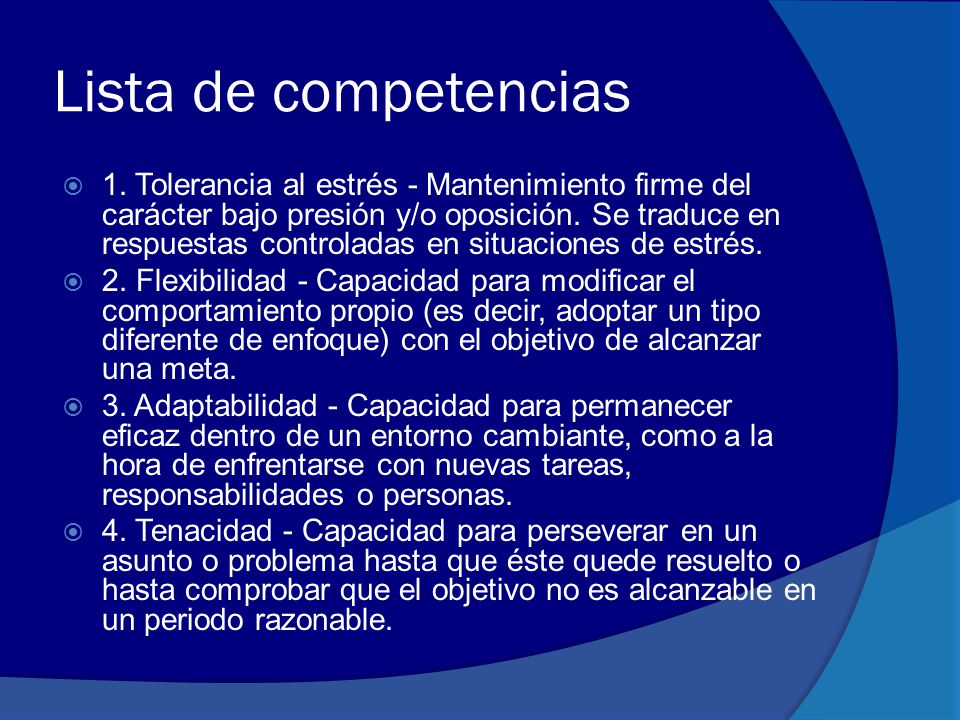 Lista de competencias

1. Tolerancia al estrés - Mantenimiento firme del carácter bajo presión y/o oposición. Se traduce en respuestas controladas en situaciones de estrés.

2. Flexibilidad - Capacidad para modificar el comportamiento propio (es decir, adoptar un tipo diferente de enfoque) con el objetivo de alcanzar una meta.

3. Adaptabilidad - Capacidad para permanecer eficaz dentro de un entorno cambiante, como a la hora de enfrentarse con nuevas tareas, responsabilidades o personas.

4. Tenacidad - Capacidad para perseverar en un asunto o problema hasta que éste quede resuelto o hasta comprobar que el objetivo no es alcanzable en un periodo razonable.